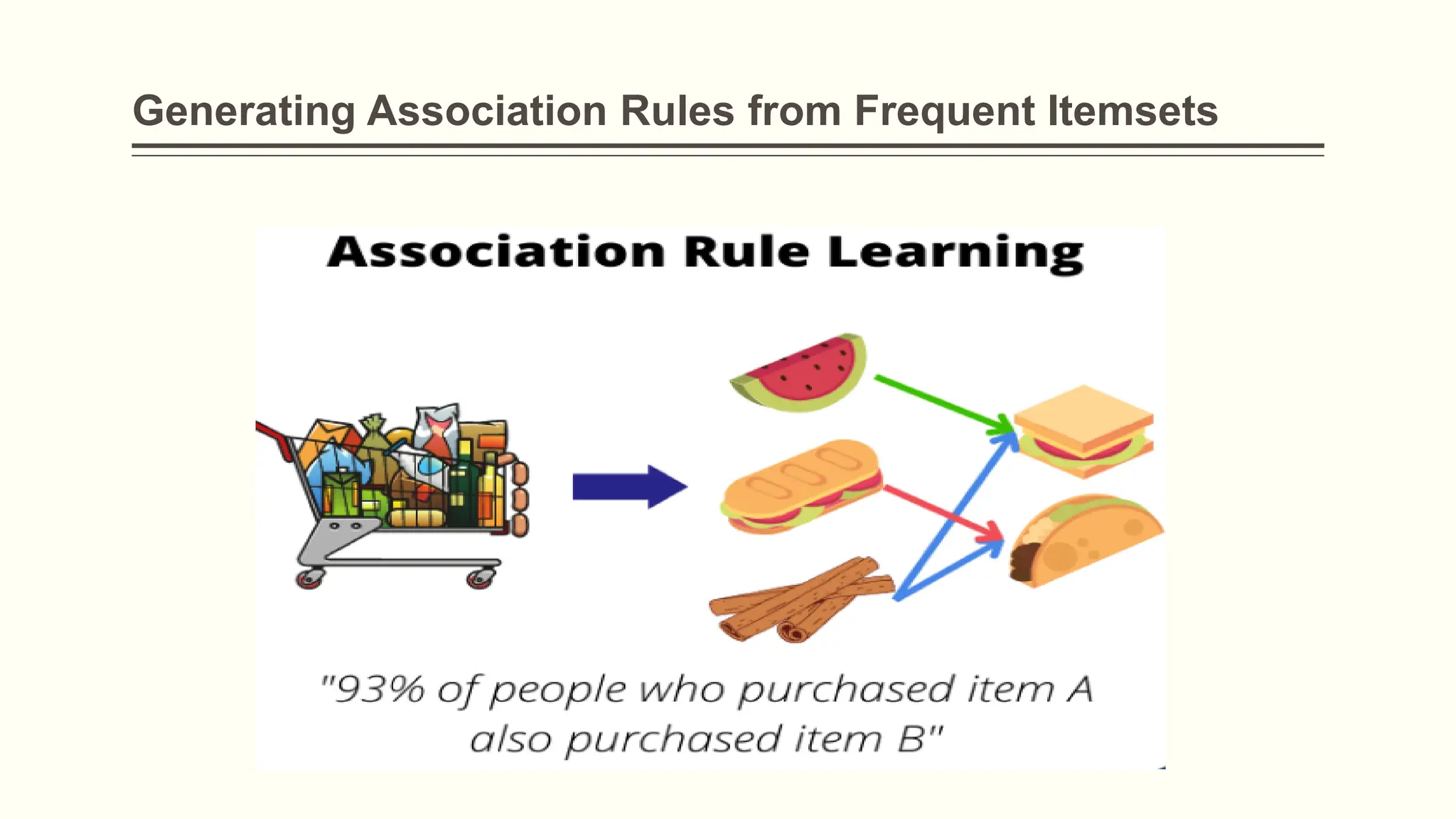 Generating Association Rules from Frequent Itemsets

Association Rule Learning

"93% of people who purchased item A also purchased item B"